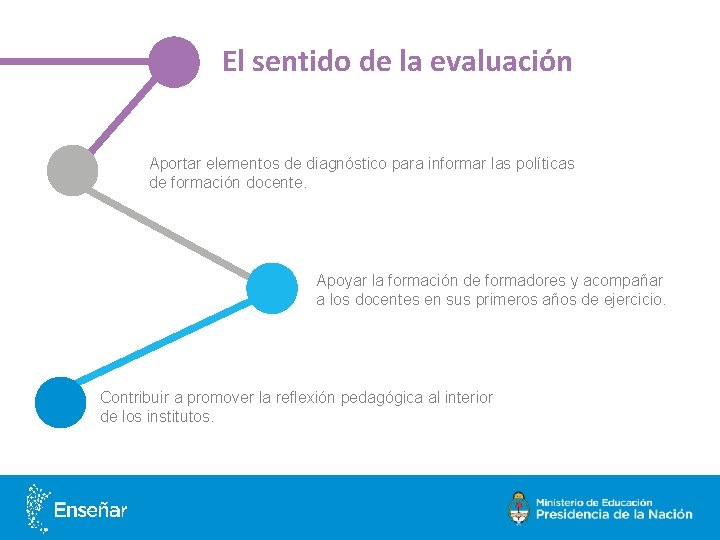 El sentido de la evaluación

Aportar elementos de diagnóstico para informar las políticas de formación docente.

Apoyar la formación de formadores y acompañar a los docentes en sus primeros años de ejercicio.

Contribuir a promover la reflexión pedagógica al interior de los institutos.

Enseñar

Ministerio de Educación
Presidencia de la Nación